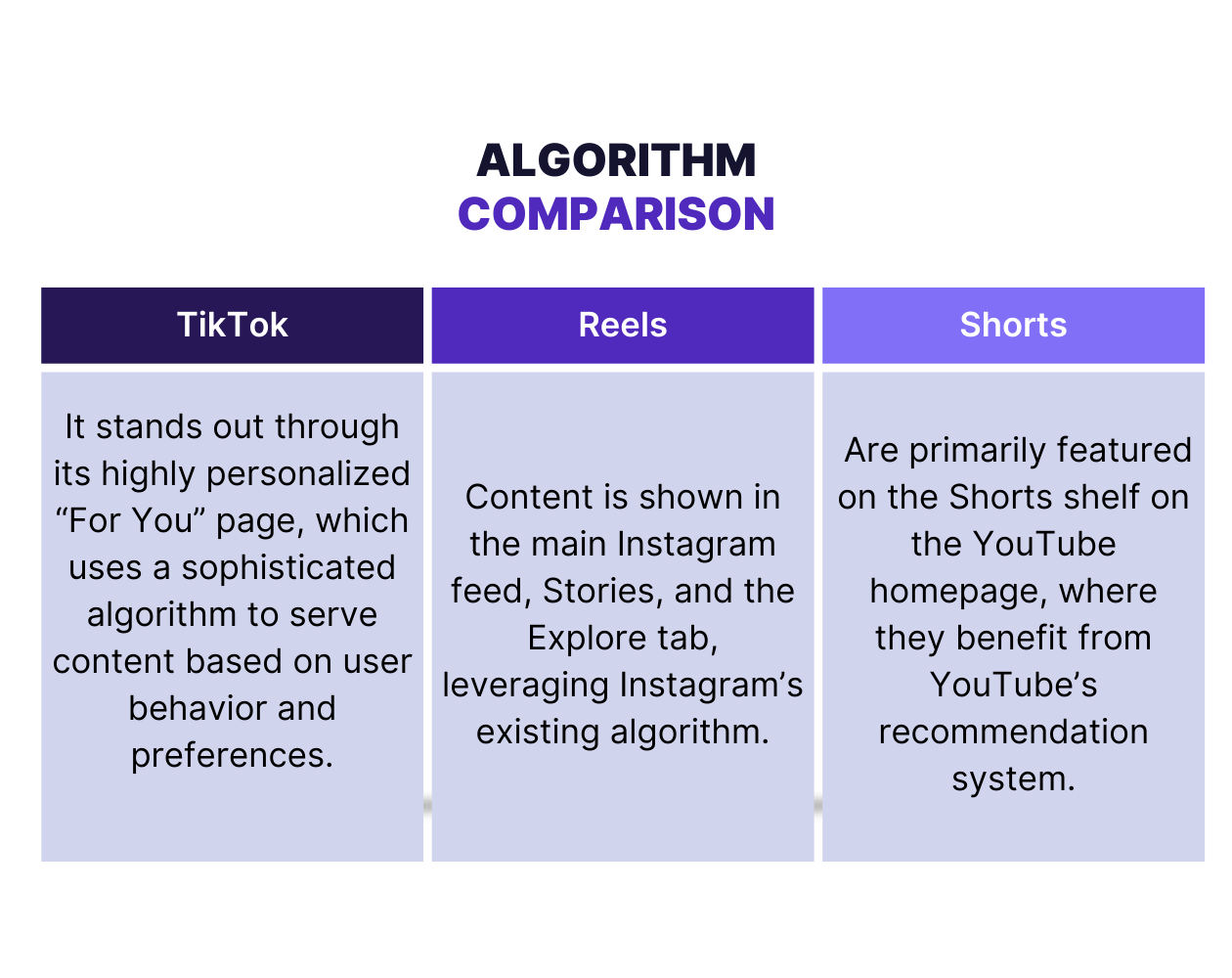 ALGORITHM
COMPARISON

| TikTok | Reels | Shorts |
|---|---|---|
| It stands out through its highly personalized “For You” page, which uses a sophisticated algorithm to serve content based on user behavior and preferences. | Content is shown in the main Instagram feed, Stories, and the Explore tab, leveraging Instagram’s existing algorithm. | Are primarily featured on the Shorts shelf on the YouTube homepage, where they benefit from YouTube’s recommendation system. |